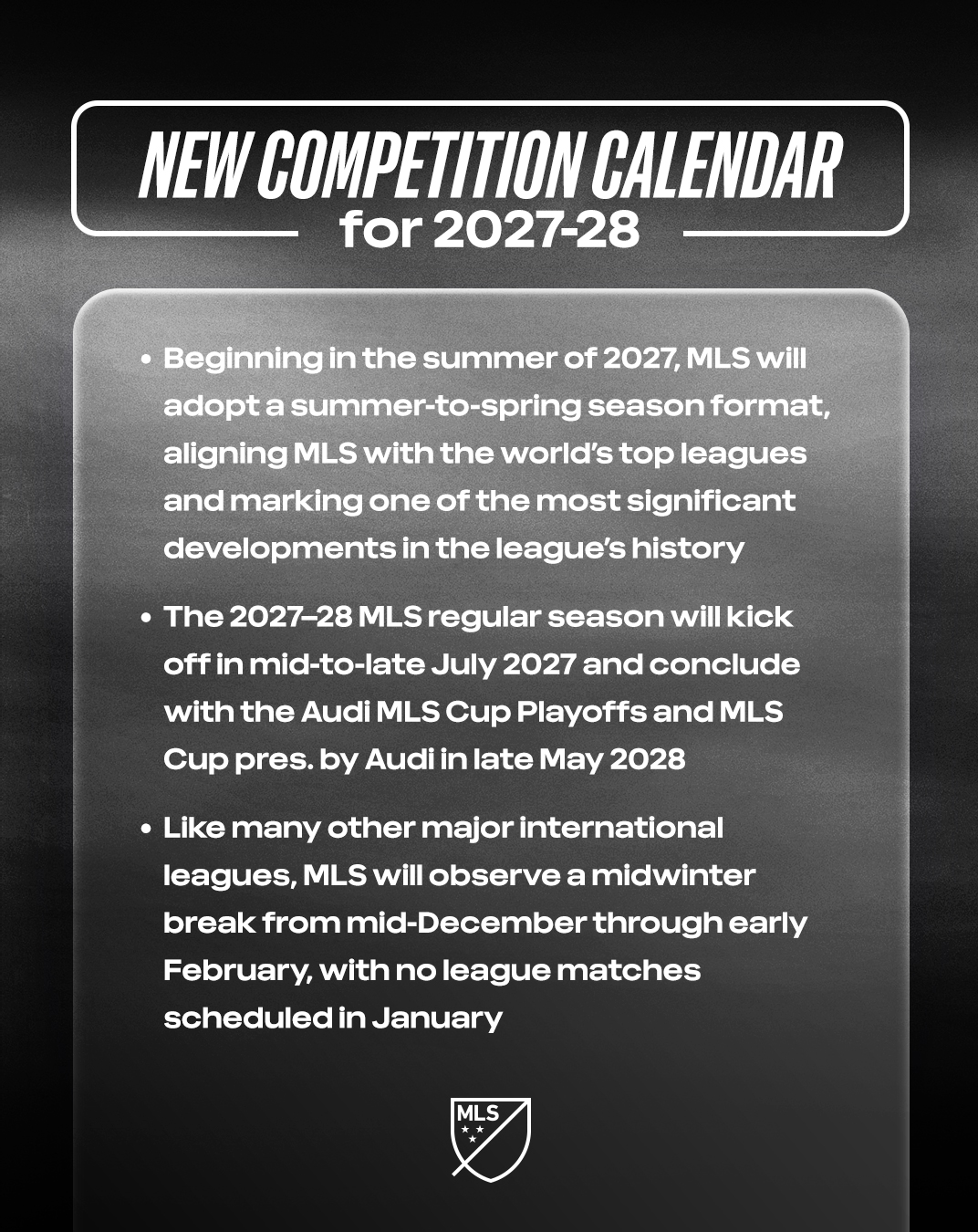 NEW COMPETITION CALENDAR
for 2027-28

• Beginning in the summer of 2027, MLS will adopt a summer-to-spring season format, aligning MLS with the world's top leagues and marking one of the most significant developments in the league's history

• The 2027–28 MLS regular season will kick off in mid-to-late July 2027 and conclude with the Audi MLS Cup Playoffs and MLS Cup pres. by Audi in late May 2028

• Like many other major international leagues, MLS will observe a midwinter break from mid-December through early February, with no league matches scheduled in January

MLS